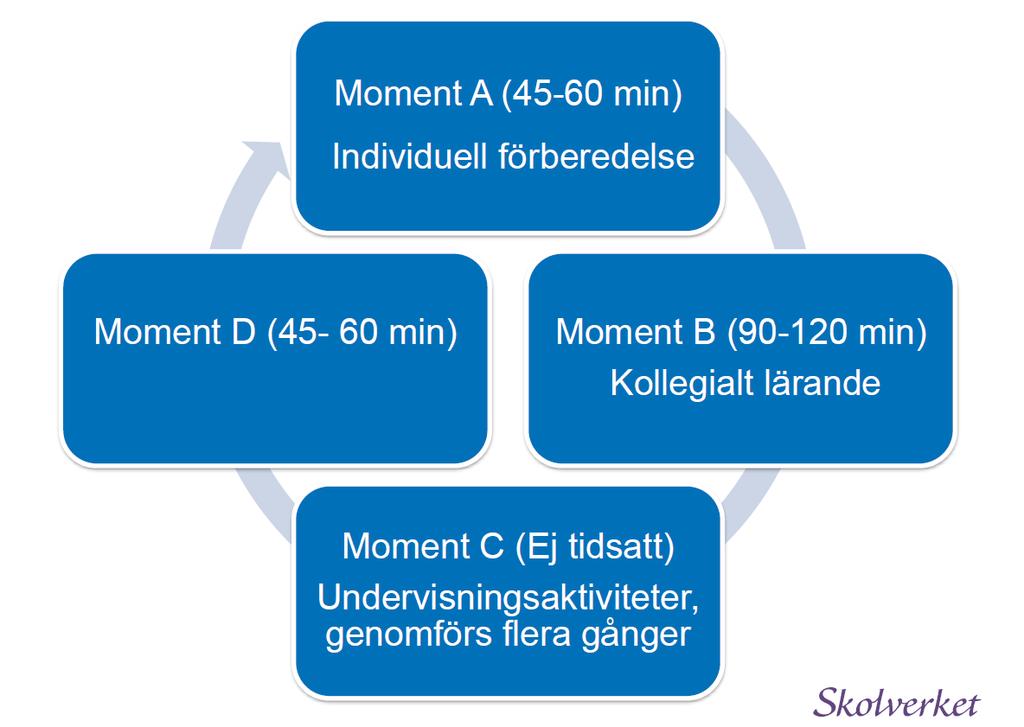 Moment A (45-60 min)
Individuell förberedelse

Moment B (90-120 min)
Kollegialt lärande

Moment C (Ej tidsatt)
Undervisningsaktiviteter, genomförs flera gånger

Moment D (45- 60 min)

Skolverket